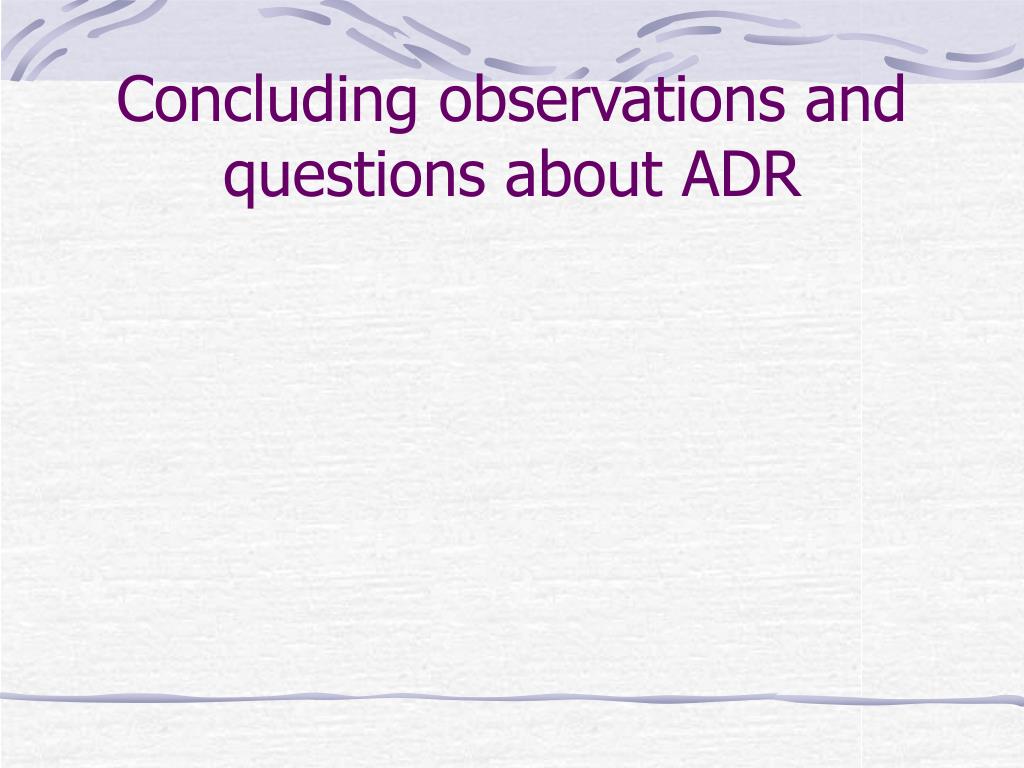 Concluding observations and questions about ADR